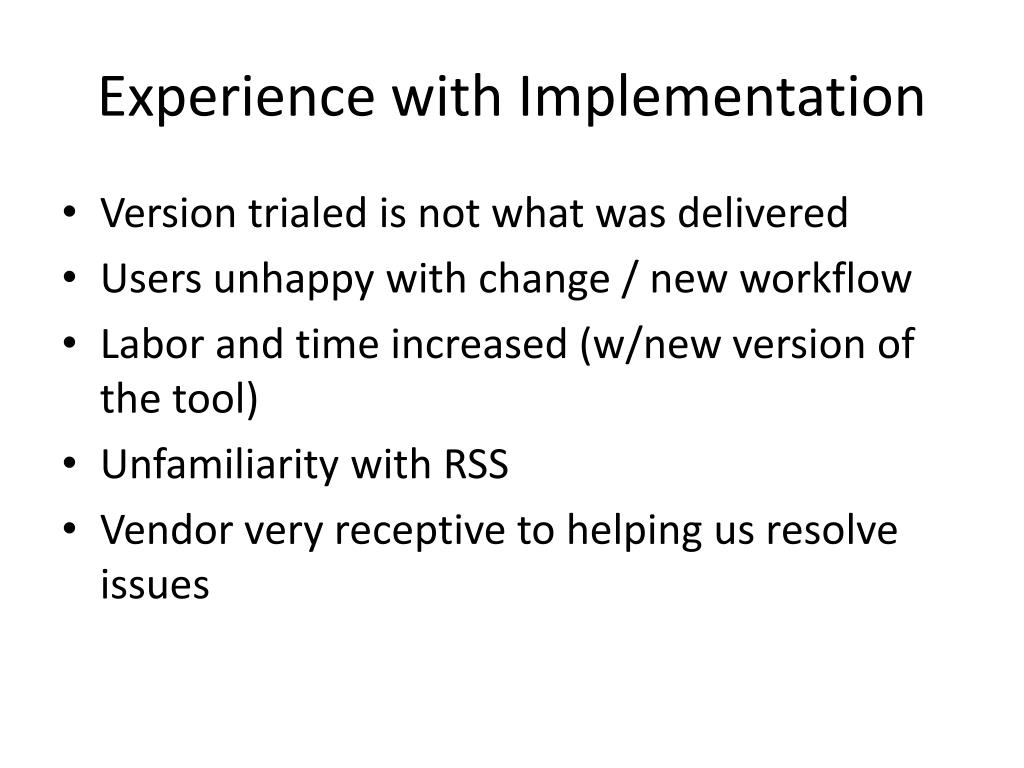 Experience with Implementation

• Version trialed is not what was delivered
• Users unhappy with change / new workflow
• Labor and time increased (w/new version of the tool)
• Unfamiliarity with RSS
• Vendor very receptive to helping us resolve issues